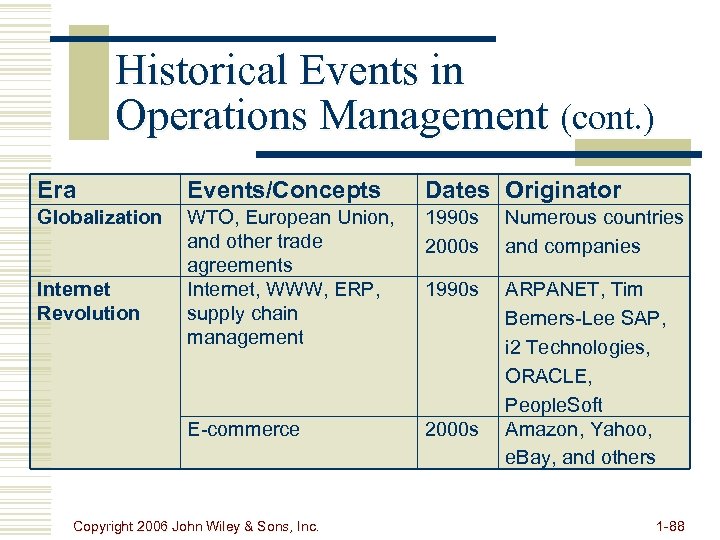 Historical Events in Operations Management (cont.)

| Era | Events/Concepts | Dates | Originator |
|---|---|---|---|
| Globalization | WTO, European Union, and other trade agreements | 1990s 2000s | Numerous countries and companies |
| Internet Revolution | Internet, WWW, ERP, supply chain management | 1990s | ARPANET, Tim Berners-Lee SAP, i2 Technologies, ORACLE, PeopleSoft |
| | E-commerce | 2000s | Amazon, Yahoo, eBay, and others |

Copyright 2006 John Wiley & Sons, Inc.

1-88